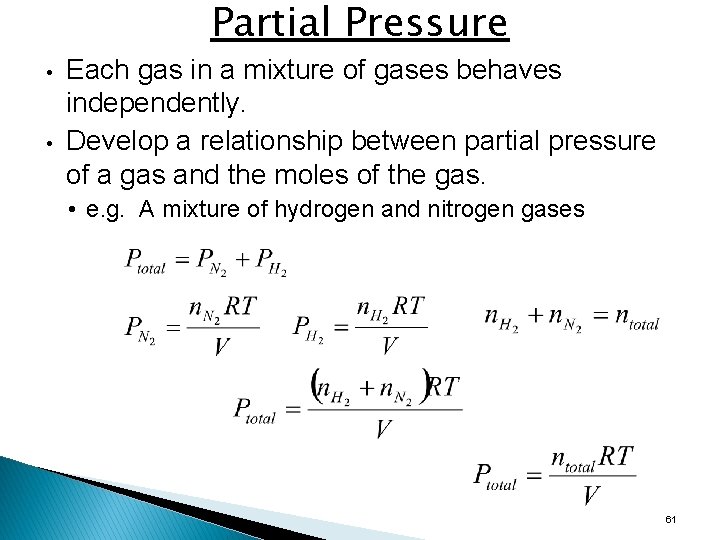 Partial Pressure

• Each gas in a mixture of gases behaves independently.

• Develop a relationship between partial pressure of a gas and the moles of the gas.

• e.g. A mixture of hydrogen and nitrogen gases

$P_{total} = P_{N_2} + P_{H_2}$

$P_{N_2} = \frac{n_{N_2}RT}{V}$ $P_{H_2} = \frac{n_{H_2}RT}{V}$ $n_{H_2} + n_{N_2} = n_{total}$

$P_{total} = \frac{(n_{H_2} + n_{N_2})RT}{V}$

$P_{total} = \frac{n_{total}RT}{V}$

61